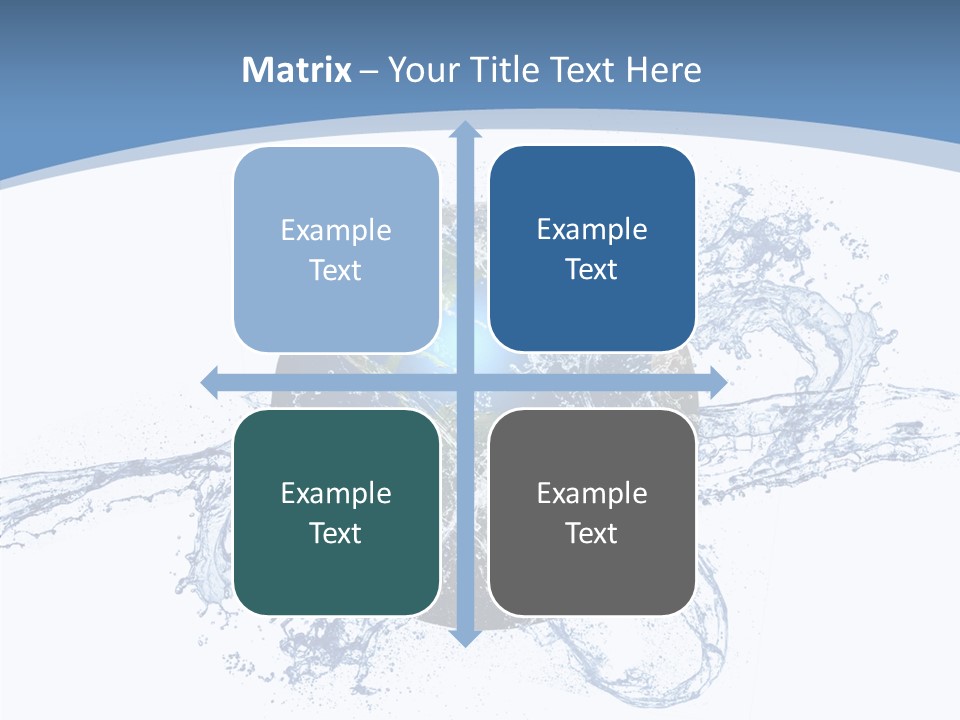 Matrix – Your Title Text Here

Example Text

Example Text

Example Text

Example Text